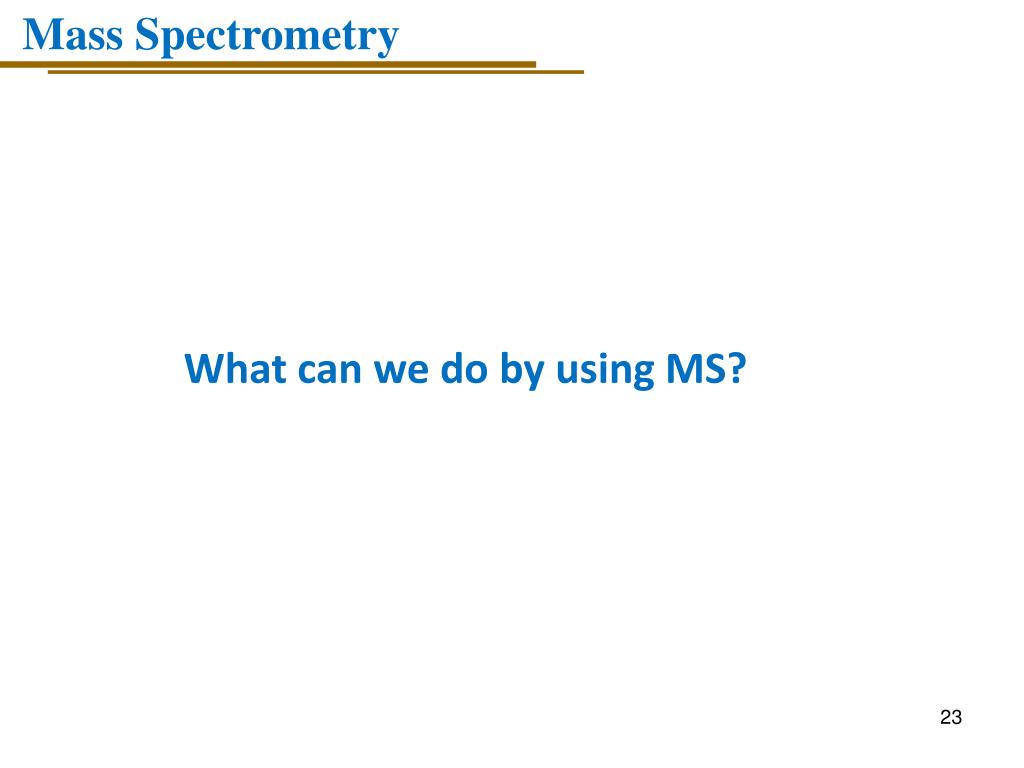 Mass Spectrometry

What can we do by using MS?

23